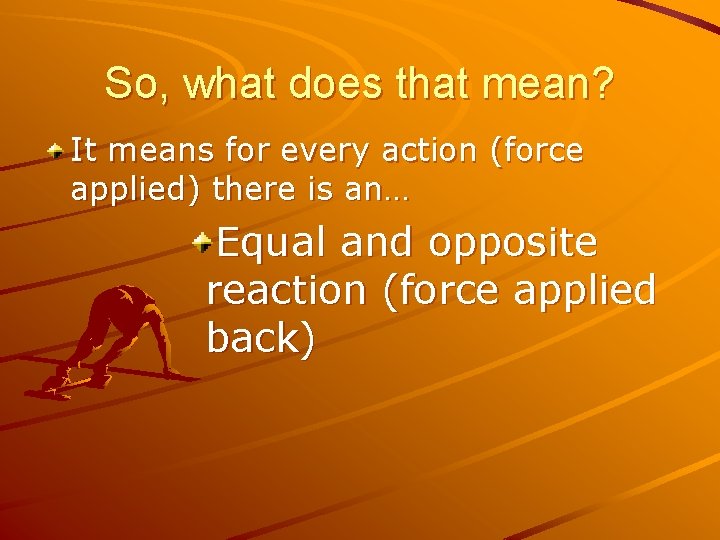 So, what does that mean?

It means for every action (force applied) there is an…

Equal and opposite reaction (force applied back)